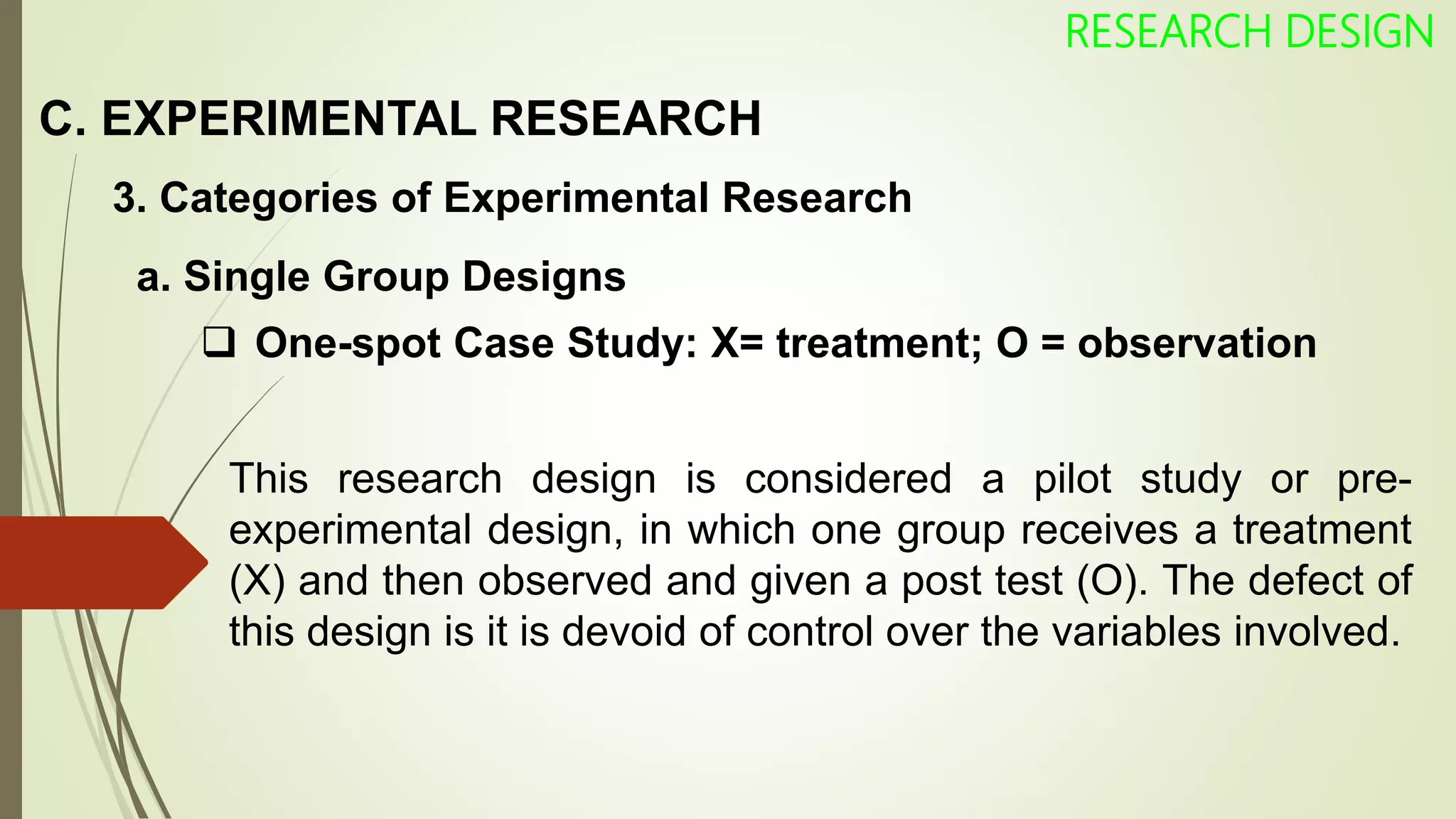 RESEARCH DESIGN

C. EXPERIMENTAL RESEARCH

3. Categories of Experimental Research

a. Single Group Designs

❑ One-spot Case Study: X= treatment; O = observation

This research design is considered a pilot study or pre-experimental design, in which one group receives a treatment (X) and then observed and given a post test (O). The defect of this design is it is devoid of control over the variables involved.